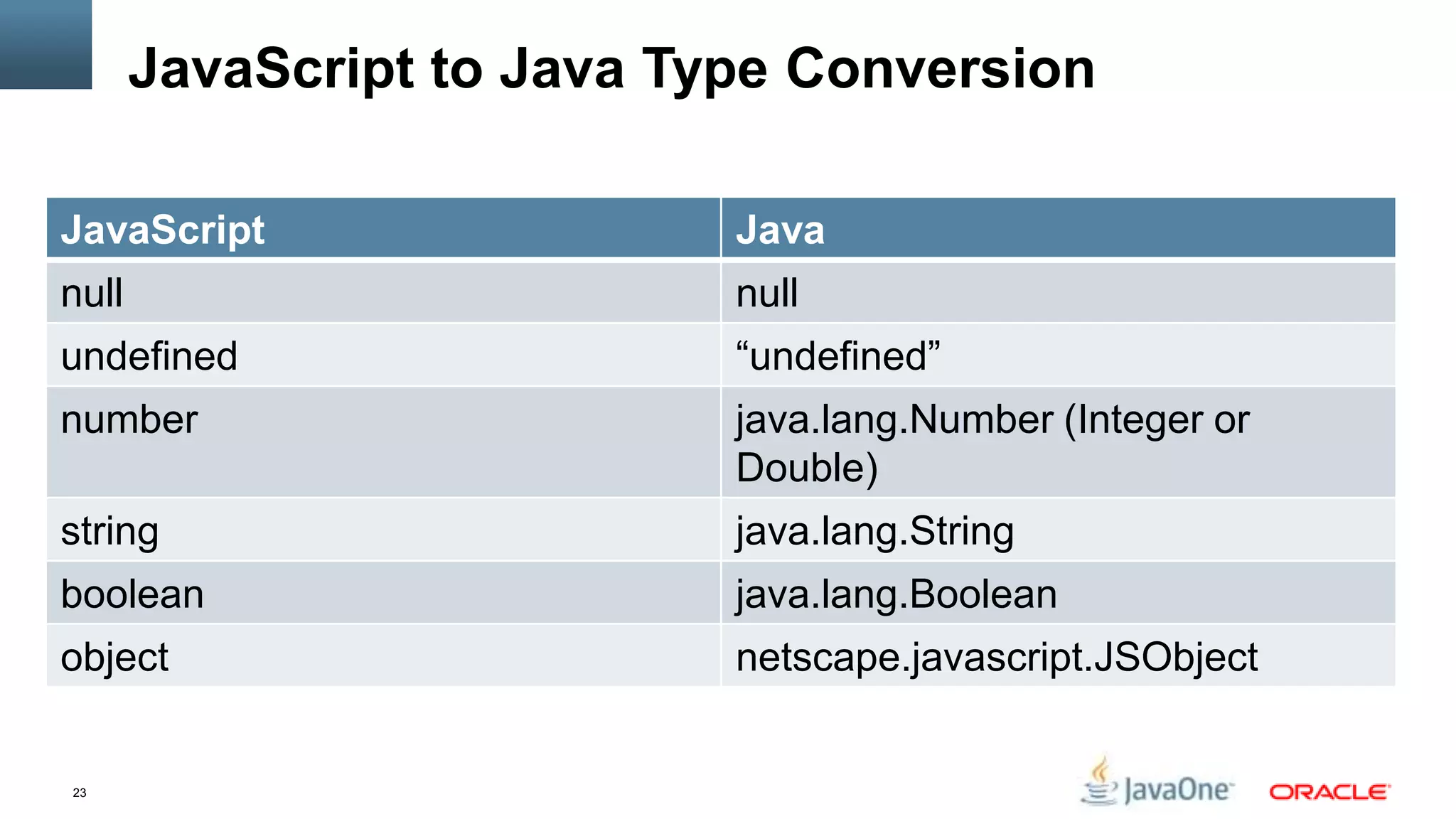 JavaScript to Java Type Conversion

| JavaScript | Java |
|---|---|
| null | null |
| undefined | “undefined” |
| number | java.lang.Number (Integer or Double) |
| string | java.lang.String |
| boolean | java.lang.Boolean |
| object | netscape.javascript.JSObject |

23

JavaOne ORACLE